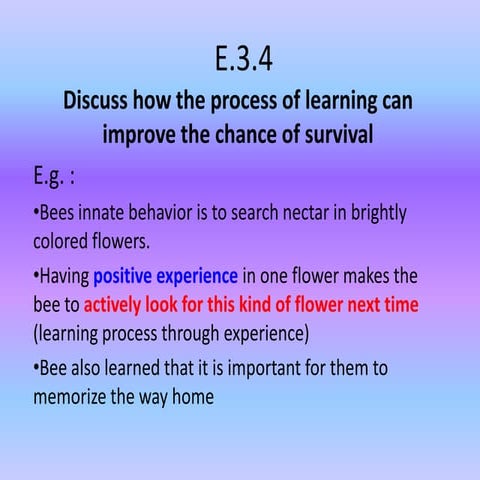 E.3.4

Discuss how the process of learning can improve the chance of survival

E.g. :

•Bees innate behavior is to search nectar in brightly colored flowers.

•Having positive experience in one flower makes the bee to actively look for this kind of flower next time (learning process through experience)

•Bee also learned that it is important for them to memorize the way home